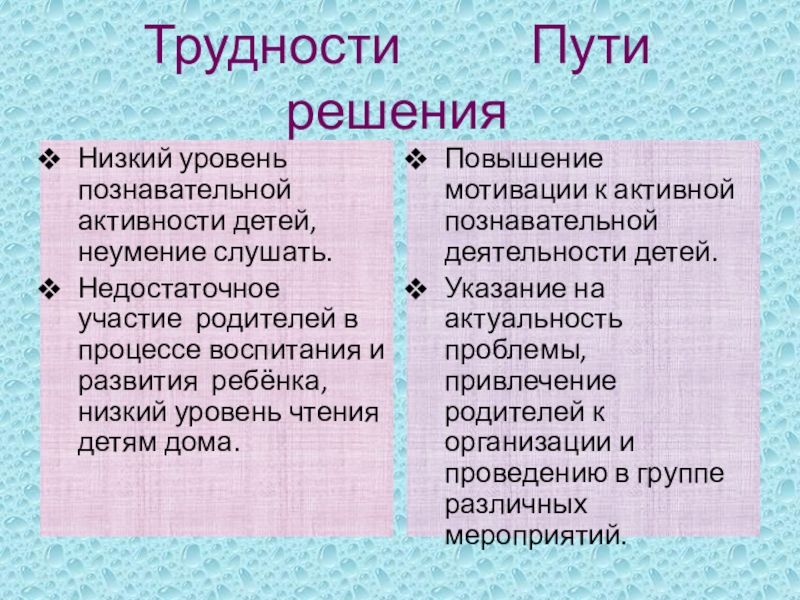 Трудности Пути решения

❖ Низкий уровень познавательной активности детей, неумение слушать.
❖ Недостаточное участие родителей в процессе воспитания и развития ребёнка, низкий уровень чтения детям дома.

❖ Повышение мотивации к активной познавательной деятельности детей.
❖ Указание на актуальность проблемы, привлечение родителей к организации и проведению в группе различных мероприятий.